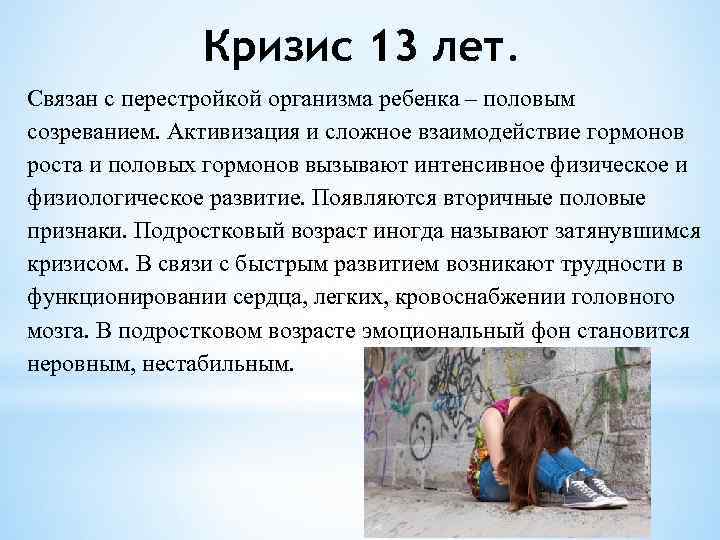 Кризис 13 лет.

Связан с перестройкой организма ребенка – половым созреванием. Активизация и сложное взаимодействие гормонов роста и половых гормонов вызывают интенсивное физическое и физиологическое развитие. Появляются вторичные половые признаки. Подростковый возраст иногда называют затянувшимся кризисом. В связи с быстрым развитием возникают трудности в функционировании сердца, легких, кровоснабжении головного мозга. В подростковом возрасте эмоциональный фон становится неровным, нестабильным.